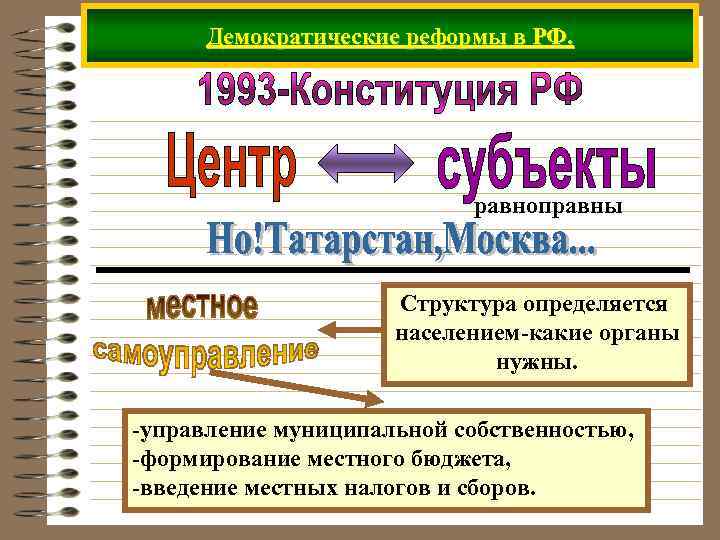 Демократические реформы в РФ.

1993-Конституция РФ

Центр субъекты

равноправны

Но!Татарстан,Москва...

местное самоуправление

Структура определяется населением-какие органы нужны.

-управление муниципальной собственностью,
-формирование местного бюджета,
-введение местных налогов и сборов.